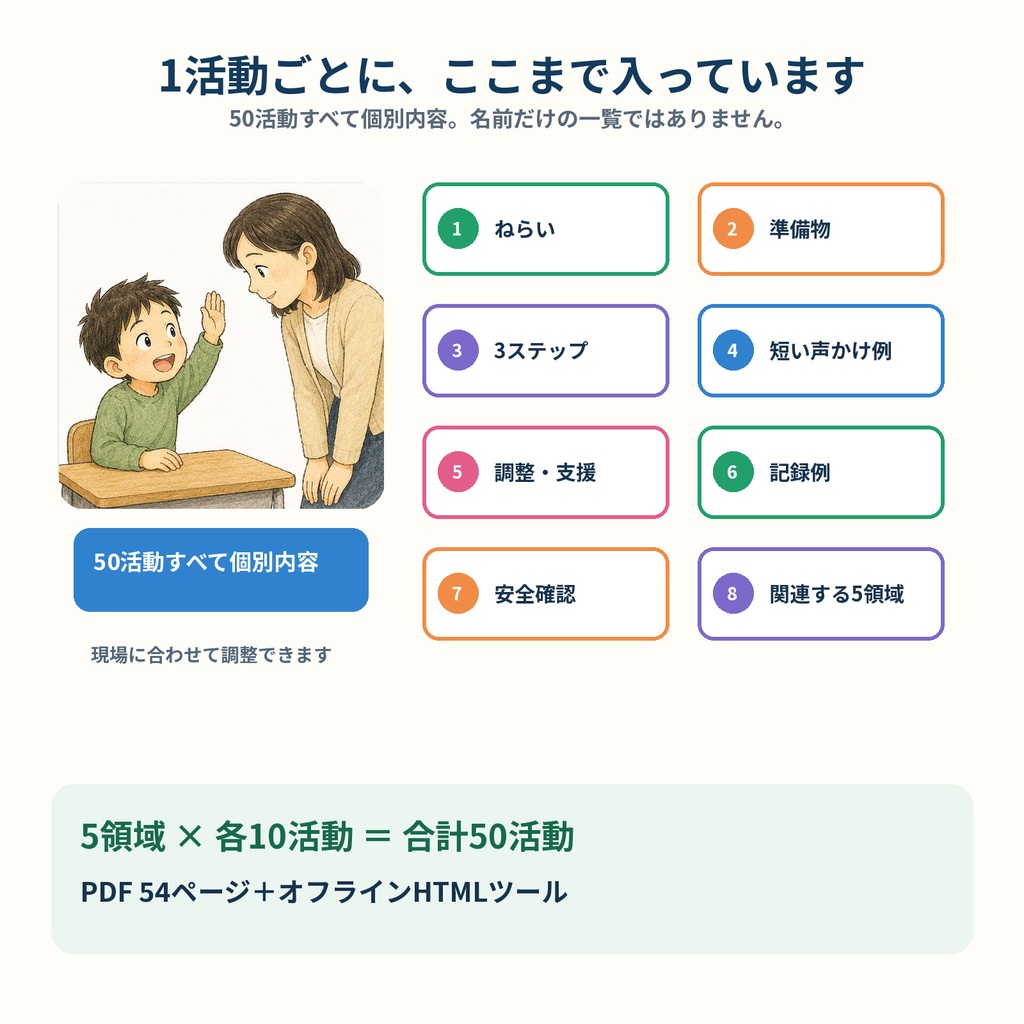 1活動ごとに、ここまで入っています

50活動すべて個別内容。名前だけの一覧ではありません。

50活動すべて個別内容

現場に合わせて調整できます

1 ねらい

2 準備物

3 3ステップ

4 短い声かけ例

5 調整・支援

6 記録例

7 安全確認

8 関連する5領域

5領域 × 各10活動 ＝ 合計50活動

PDF 54ページ＋オフラインHTMLツール